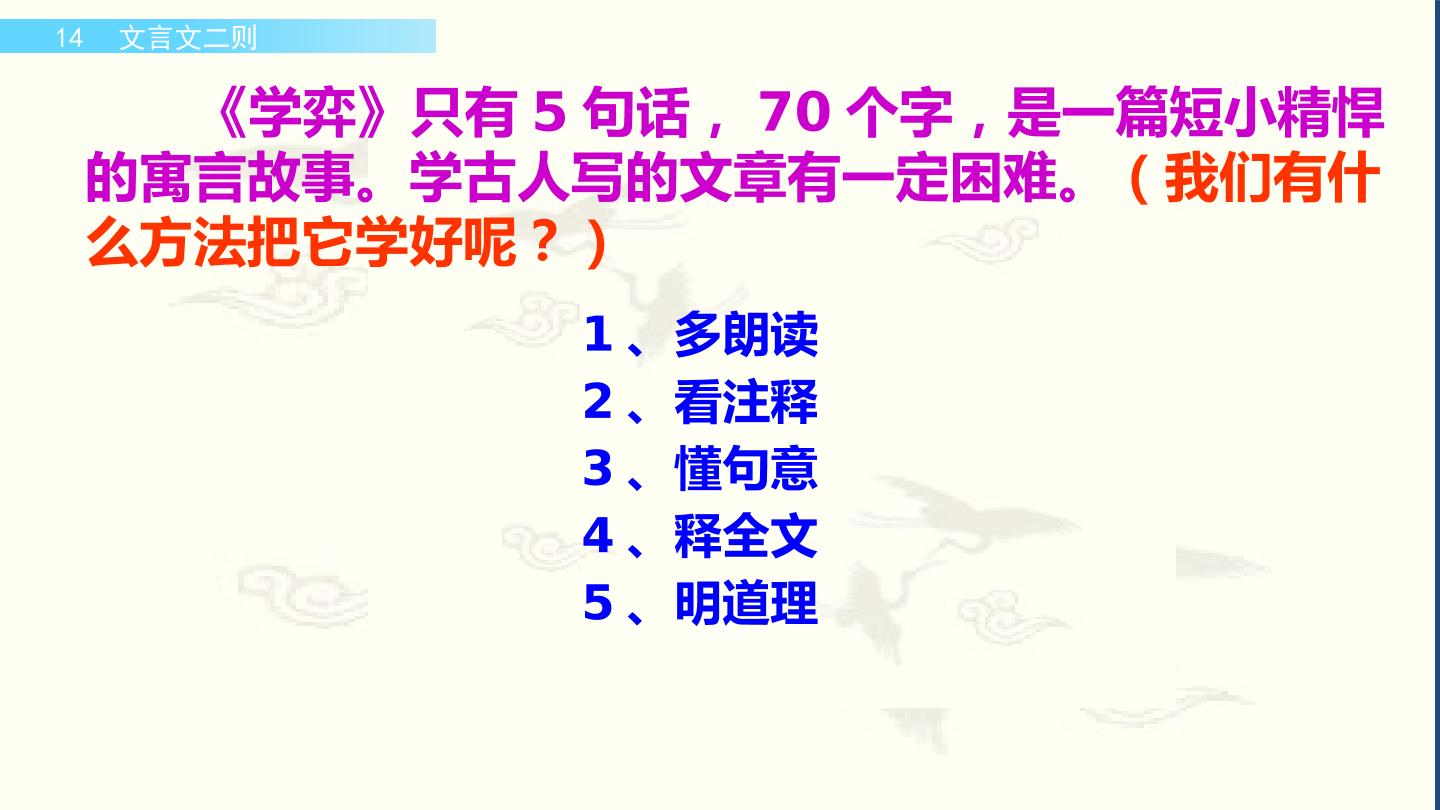 14 文言文二则

《学弈》只有5句话，70个字，是一篇短小精悍的寓言故事。学古人写的文章有一定困难。（我们有什么方法把它学好呢？）

1、多朗读
2、看注释
3、懂句意
4、释全文
5、明道理